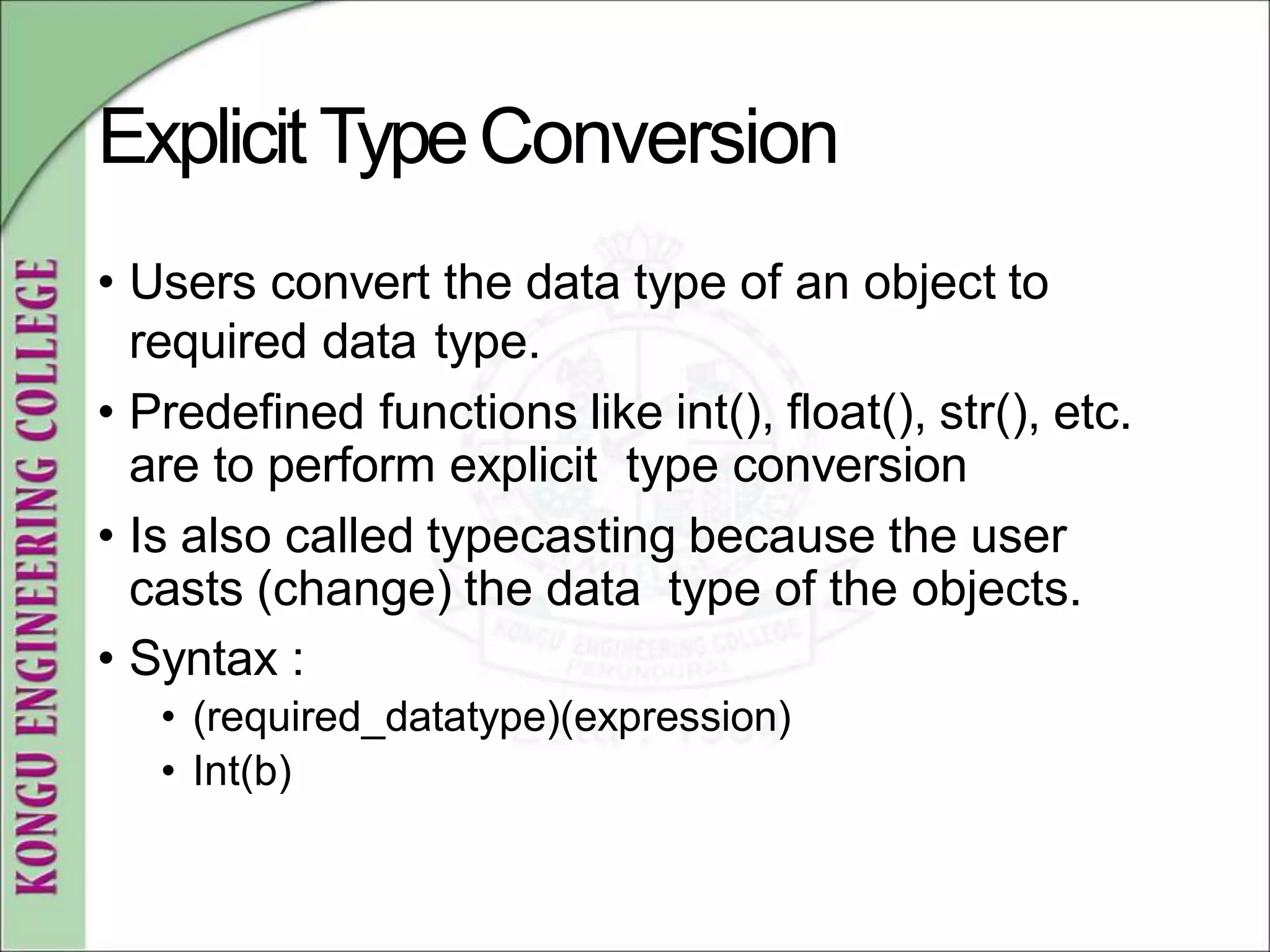 KONGU ENGINEERING COLLEGE

Explicit Type Conversion

• Users convert the data type of an object to required data type.
• Predefined functions like int(), float(), str(), etc. are to perform explicit type conversion
• Is also called typecasting because the user casts (change) the data type of the objects.
• Syntax :
  • (required_datatype)(expression)
  • Int(b)

KONGU ENGINEERING COLLEGE
PERUNDURAI